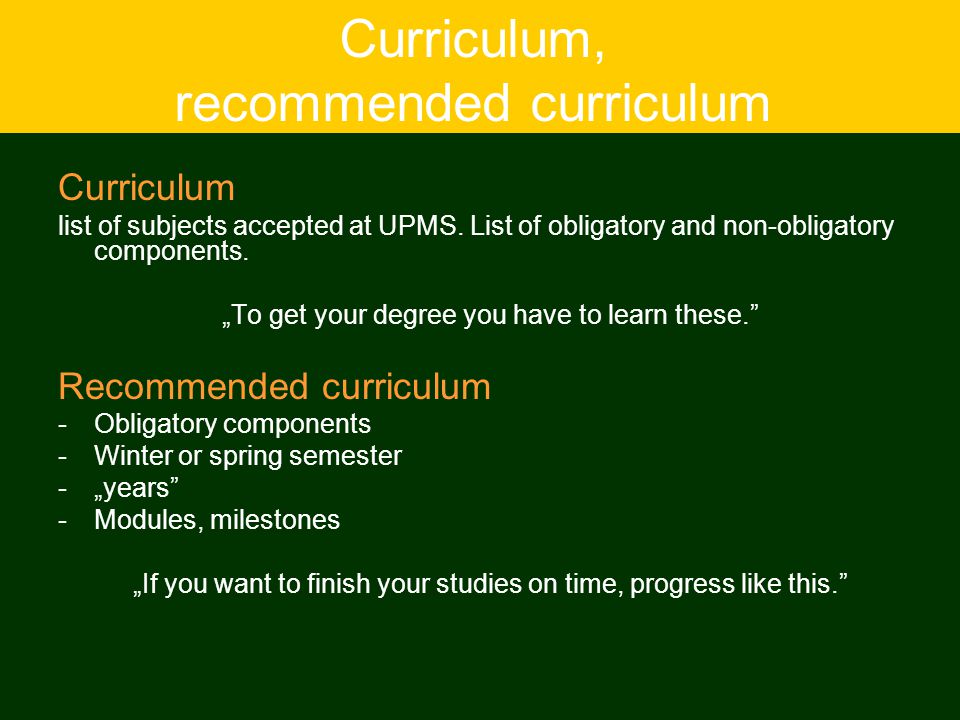 Curriculum,
recommended curriculum

Curriculum
list of subjects accepted at UPMS. List of obligatory and non-obligatory components.

„To get your degree you have to learn these.”

Recommended curriculum
- Obligatory components
- Winter or spring semester
- „years”
- Modules, milestones

„If you want to finish your studies on time, progress like this.”